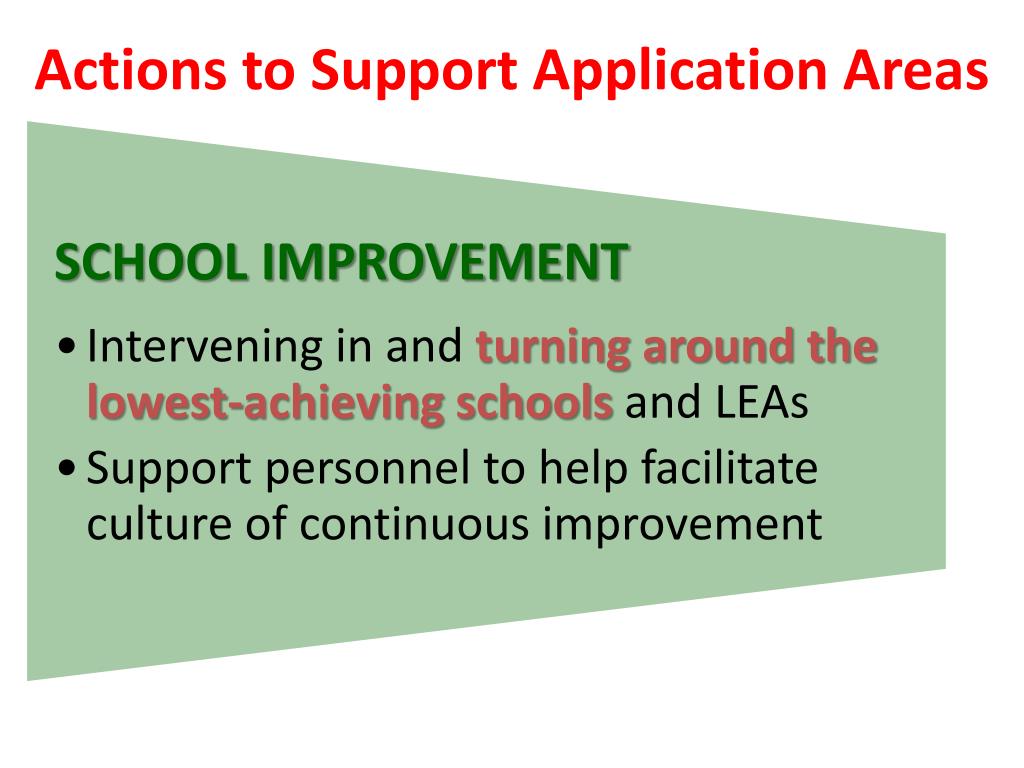 Actions to Support Application Areas

SCHOOL IMPROVEMENT

• Intervening in and turning around the lowest-achieving schools and LEAs
• Support personnel to help facilitate culture of continuous improvement